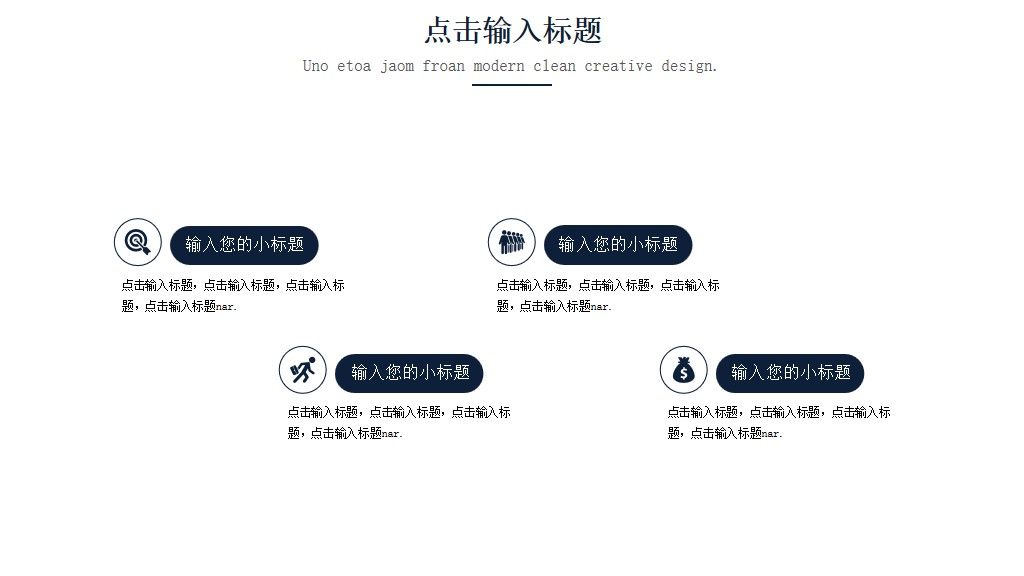 点击输入标题

Uno etoa jaom froan modern clean creative design.

输入您的小标题

点击输入标题，点击输入标题，点击输入标题，点击输入标题nar.

输入您的小标题

点击输入标题，点击输入标题，点击输入标题，点击输入标题nar.

输入您的小标题

点击输入标题，点击输入标题，点击输入标题，点击输入标题nar.

输入您的小标题

点击输入标题，点击输入标题，点击输入标题，点击输入标题nar.